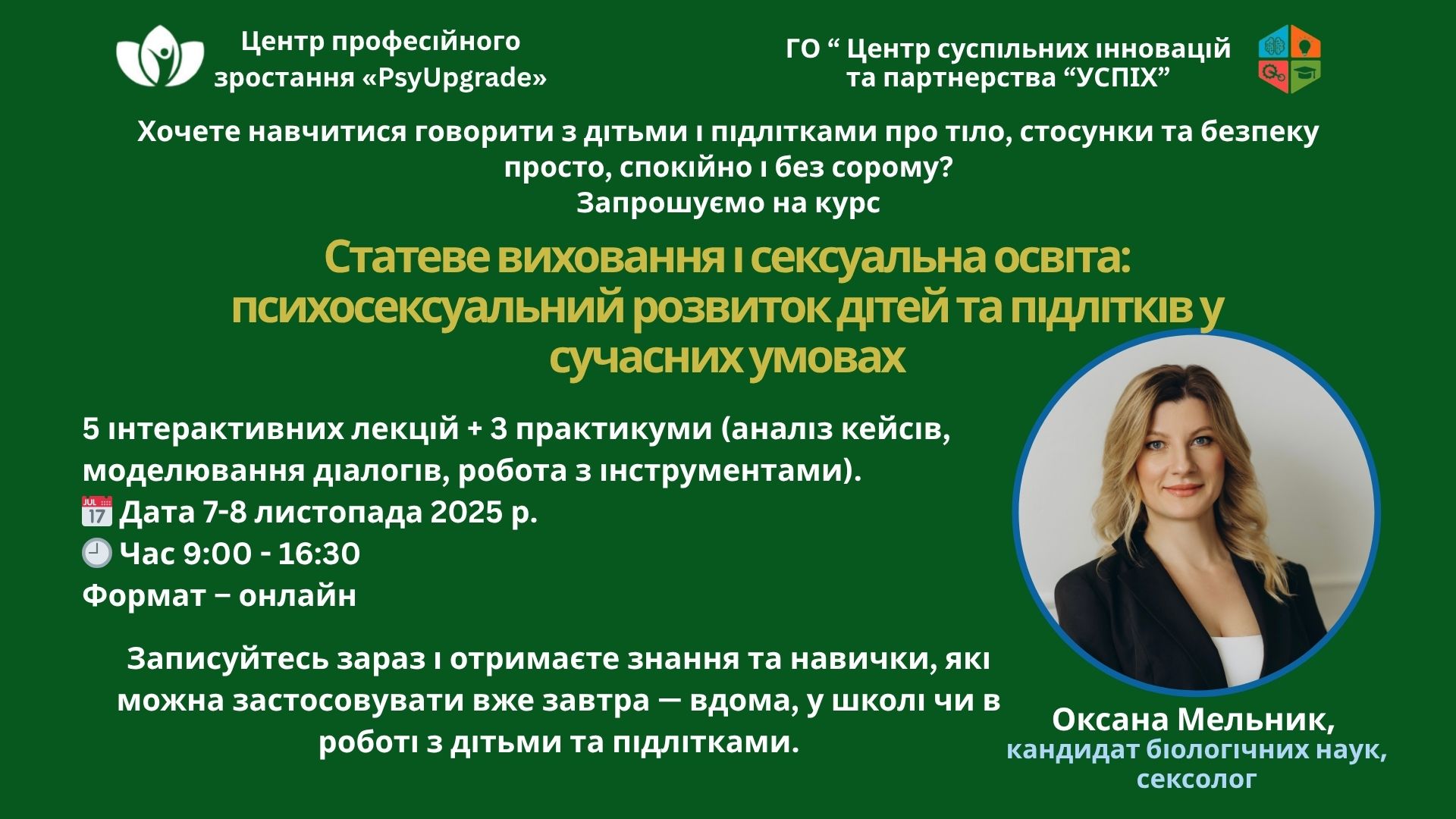 Центр професійного зростання «PsyUpgrade»

ГО “ Центр суспільних інновацій та партнерства “УСПІХ”

Хочете навчитися говорити з дітьми і підлітками про тіло, стосунки та безпеку просто, спокійно і без сорому?
Запрошуємо на курс

Статеве виховання і сексуальна освіта: психосексуальний розвиток дітей та підлітків у сучасних умовах

5 інтерактивних лекцій + 3 практикуми (аналіз кейсів, моделювання діалогів, робота з інструментами).
📅 Дата 7-8 листопада 2025 р.
🕘 Час 9:00 - 16:30
Формат – онлайн

Записуйтесь зараз і отримаєте знання та навички, які можна застосовувати вже завтра — вдома, у школі чи в роботі з дітьми та підлітками.

Оксана Мельник,
кандидат біологічних наук, сексолог